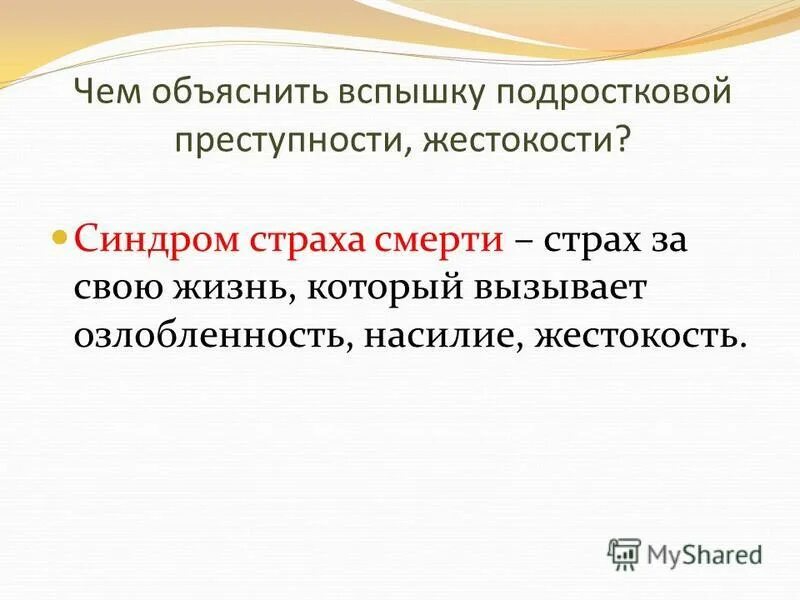 Чем объяснить вспышку подростковой преступности, жестокости?

Синдром страха смерти – страх за свою жизнь, который вызывает озлобленность, насилие, жестокость.

MyShared